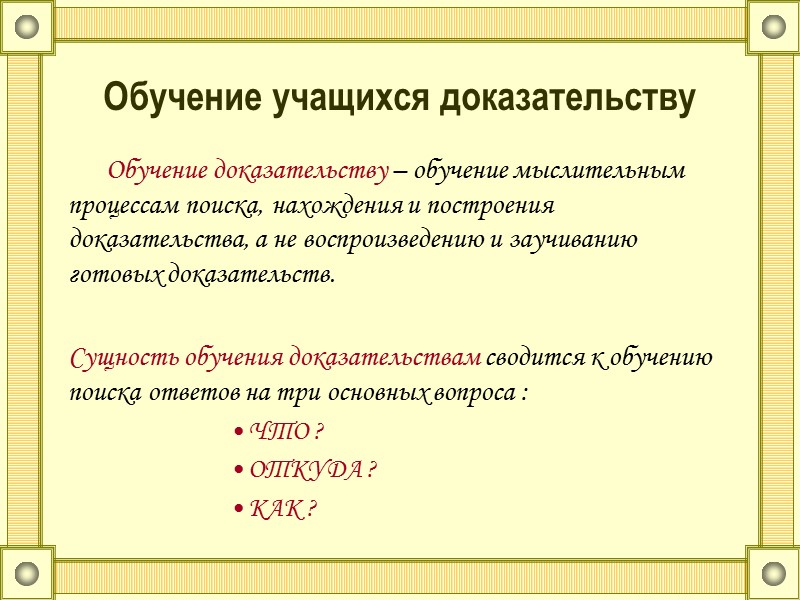 Обучение учащихся доказательству

Обучение доказательству – обучение мыслительным процессам поиска, нахождения и построения доказательства, а не воспроизведению и заучиванию готовых доказательств.

Сущность обучения доказательствам сводится к обучению поиска ответов на три основных вопроса :

• ЧТО ?
• ОТКУДА ?
• КАК ?